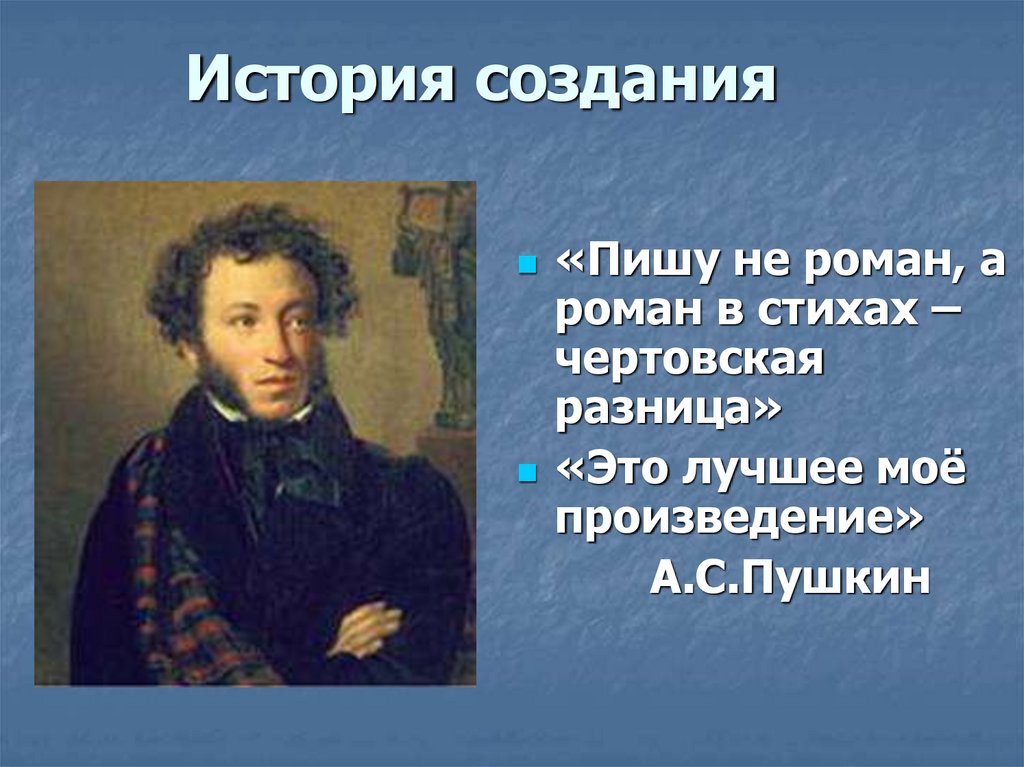 История создания

«Пишу не роман, а роман в стихах – чертовская разница»

«Это лучшее моё произведение»

А.С.Пушкин